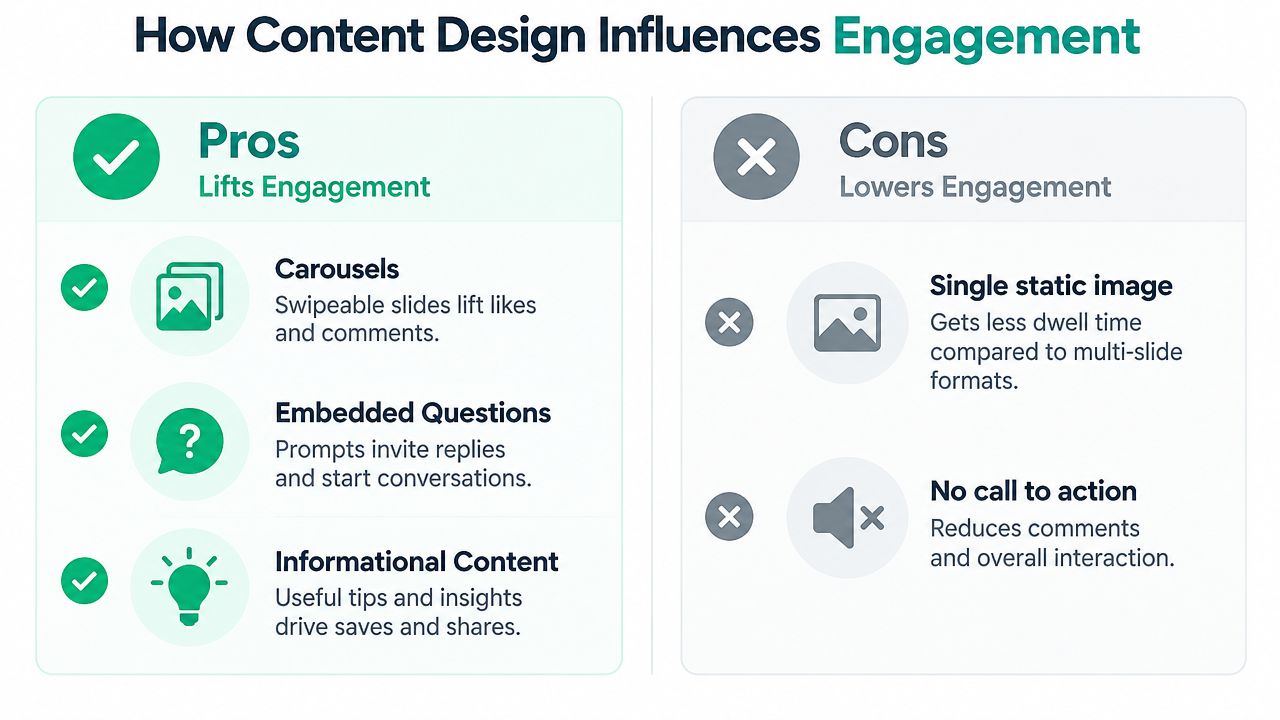 How Content Design Influences Engagement

Pros
Lifts Engagement

Carousels
Swipeable slides lift likes and comments.

Embedded Questions
Prompts invite replies and start conversations.

Informational Content
Useful tips and insights drive saves and shares.

Cons
Lowers Engagement

Single static image
Gets less dwell time compared to multi-slide formats.

No call to action
Reduces comments and overall interaction.